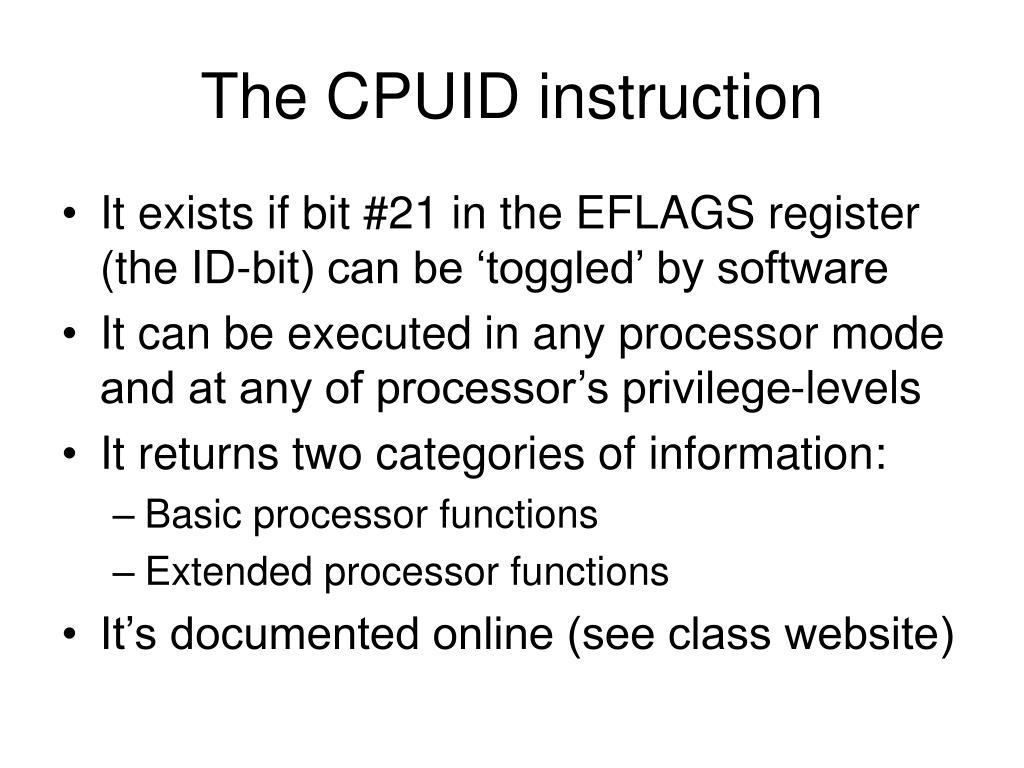 The CPUID instruction

• It exists if bit #21 in the EFLAGS register (the ID-bit) can be ‘toggled’ by software
• It can be executed in any processor mode and at any of processor’s privilege-levels
• It returns two categories of information:
– Basic processor functions
– Extended processor functions
• It’s documented online (see class website)